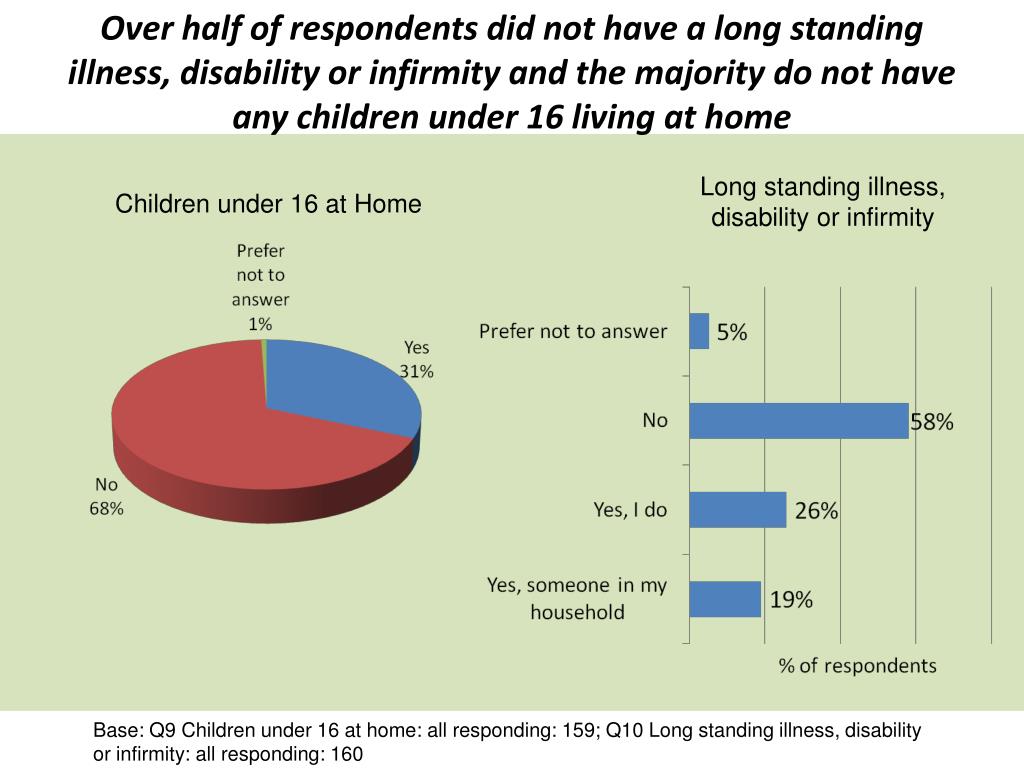 Over half of respondents did not have a long standing illness, disability or infirmity and the majority do not have any children under 16 living at home

Children under 16 at Home

Prefer not to answer 1%

Yes 31%

No 68%

Long standing illness, disability or infirmity

Prefer not to answer 5%

No 58%

Yes, I do 26%

Yes, someone in my household 19%

% of respondents

Base: Q9 Children under 16 at home: all responding: 159; Q10 Long standing illness, disability or infirmity: all responding: 160